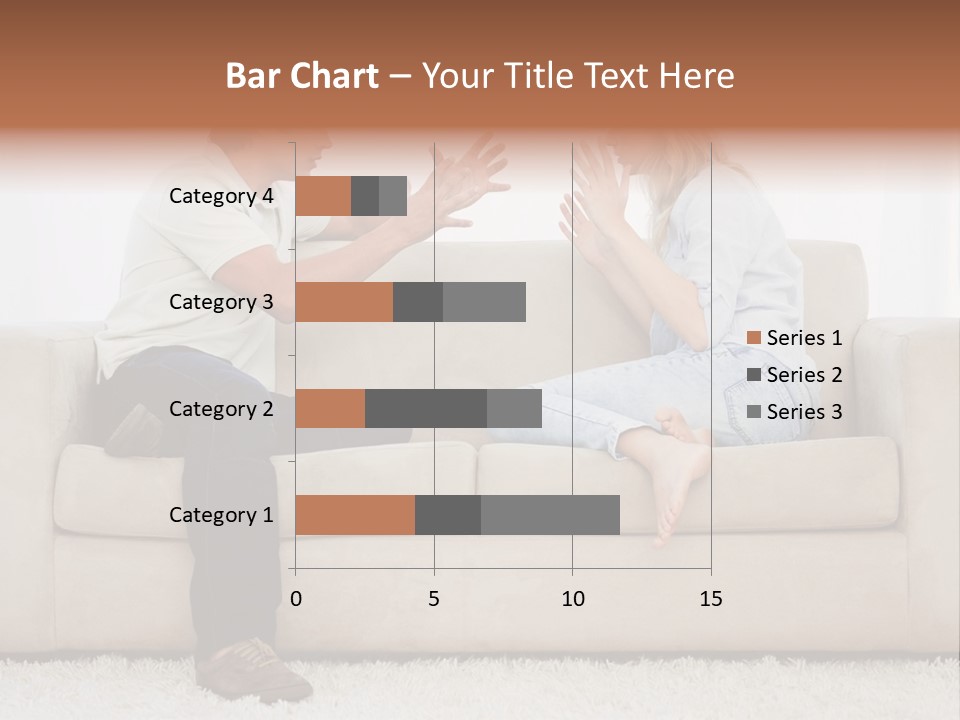 Bar Chart – Your Title Text Here

Category 4
Category 3
Category 2
Category 1

0
5
10
15

Series 1
Series 2
Series 3